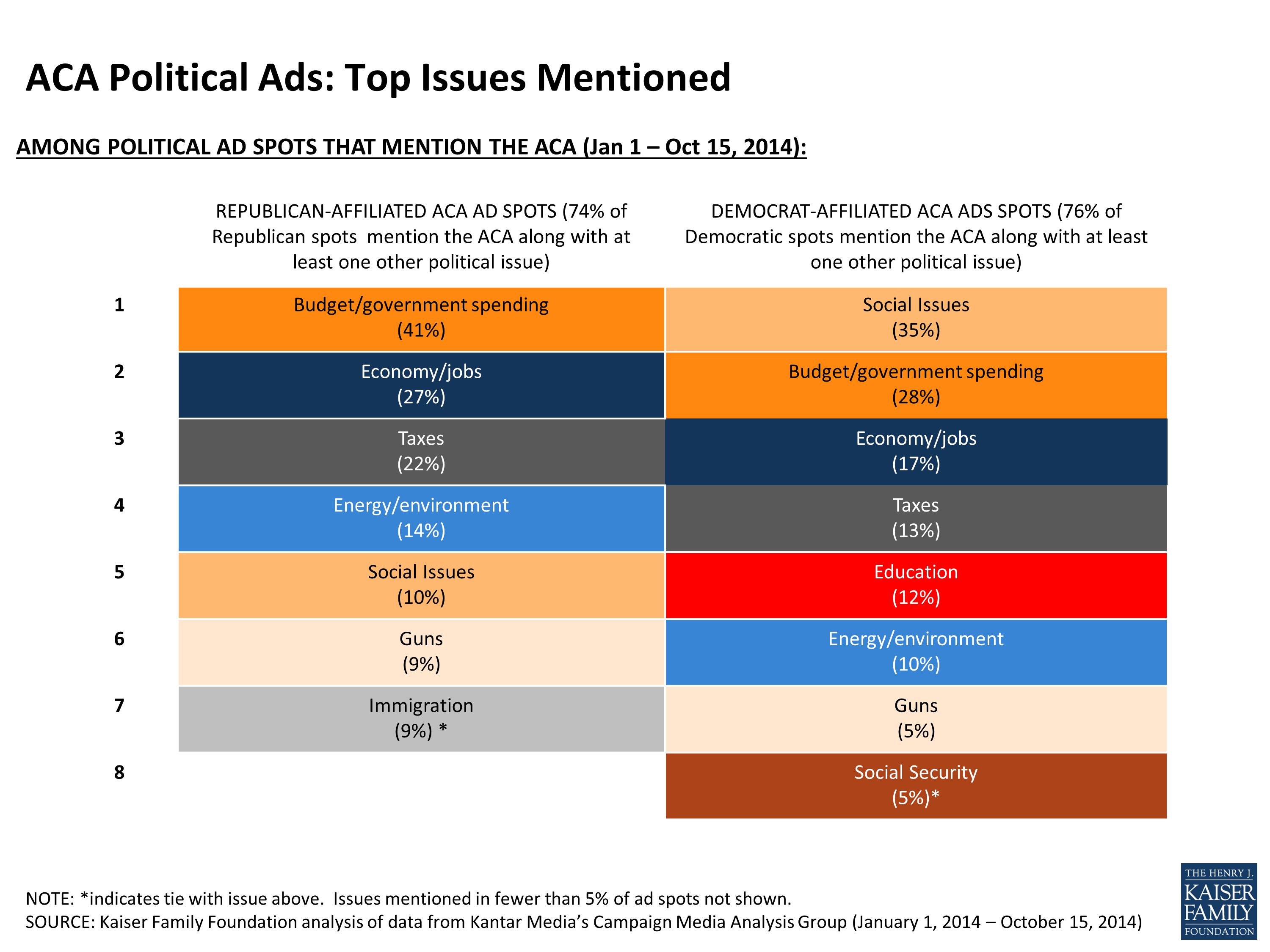 ACA Political Ads: Top Issues Mentioned

AMONG POLITICAL AD SPOTS THAT MENTION THE ACA (Jan 1 – Oct 15, 2014):

| | REPUBLICAN-AFFILIATED ACA AD SPOTS (74% of Republican spots mention the ACA along with at least one other political issue) | DEMOCRAT-AFFILIATED ACA ADS SPOTS (76% of Democratic spots mention the ACA along with at least one other political issue) |
|---|---|---|
| 1 | Budget/government spending (41%) | Social Issues (35%) |
| 2 | Economy/jobs (27%) | Budget/government spending (28%) |
| 3 | Taxes (22%) | Economy/jobs (17%) |
| 4 | Energy/environment (14%) | Taxes (13%) |
| 5 | Social Issues (10%) | Education (12%) |
| 6 | Guns (9%) | Energy/environment (10%) |
| 7 | Immigration (9%) * | Guns (5%) |
| 8 | | Social Security (5%)* |

NOTE: *indicates tie with issue above. Issues mentioned in fewer than 5% of ad spots not shown.
SOURCE: Kaiser Family Foundation analysis of data from Kantar Media's Campaign Media Analysis Group (January 1, 2014 – October 15, 2014)

THE HENRY J. KAISER FAMILY FOUNDATION